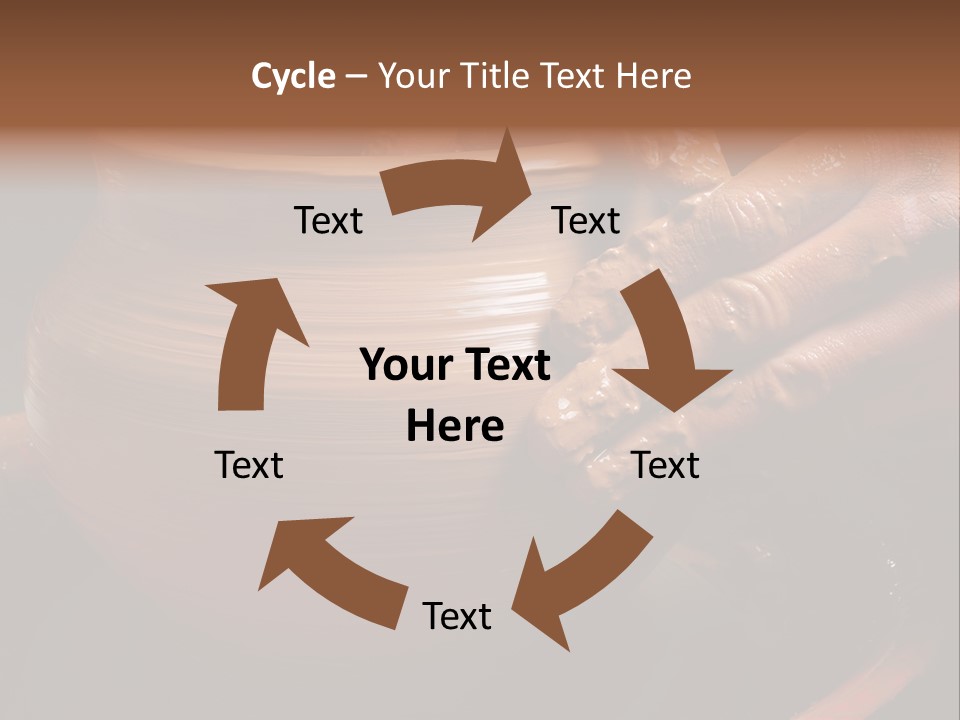 Cycle – Your Title Text Here

Text

Text

Your Text Here

Text

Text

Text